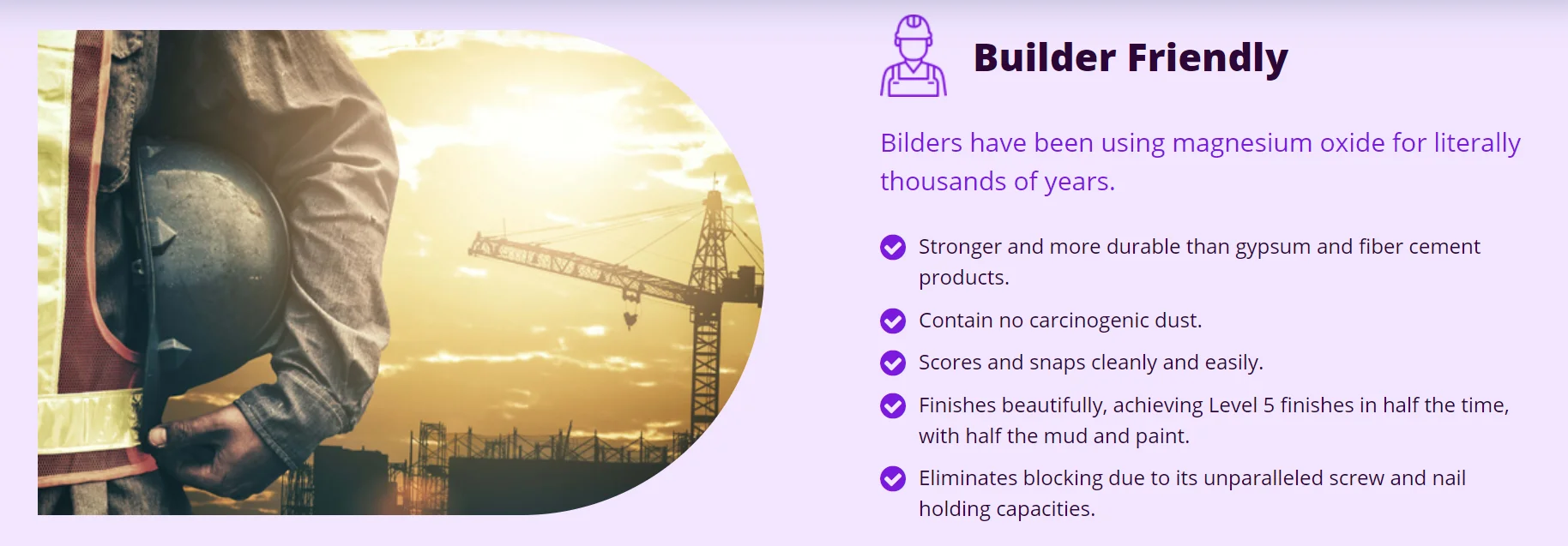 Builder Friendly

Bilders have been using magnesium oxide for literally thousands of years.

Stronger and more durable than gypsum and fiber cement products.

Contain no carcinogenic dust.

Scores and snaps cleanly and easily.

Finishes beautifully, achieving Level 5 finishes in half the time, with half the mud and paint.

Eliminates blocking due to its unparalleled screw and nail holding capacities.